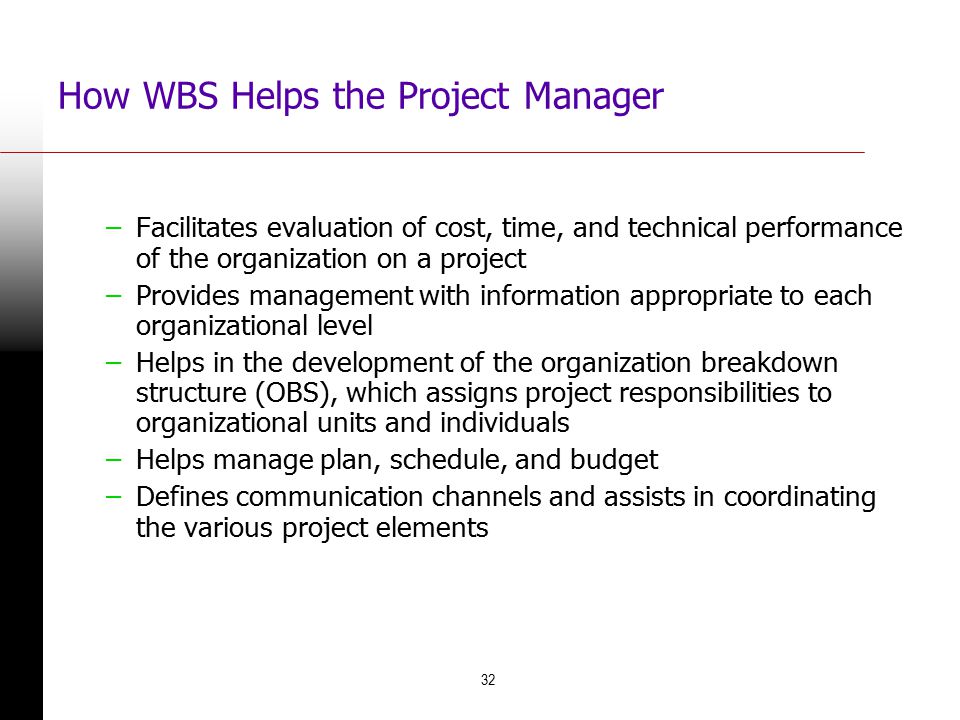 How WBS Helps the Project Manager

– Facilitates evaluation of cost, time, and technical performance of the organization on a project
– Provides management with information appropriate to each organizational level
– Helps in the development of the organization breakdown structure (OBS), which assigns project responsibilities to organizational units and individuals
– Helps manage plan, schedule, and budget
– Defines communication channels and assists in coordinating the various project elements

32